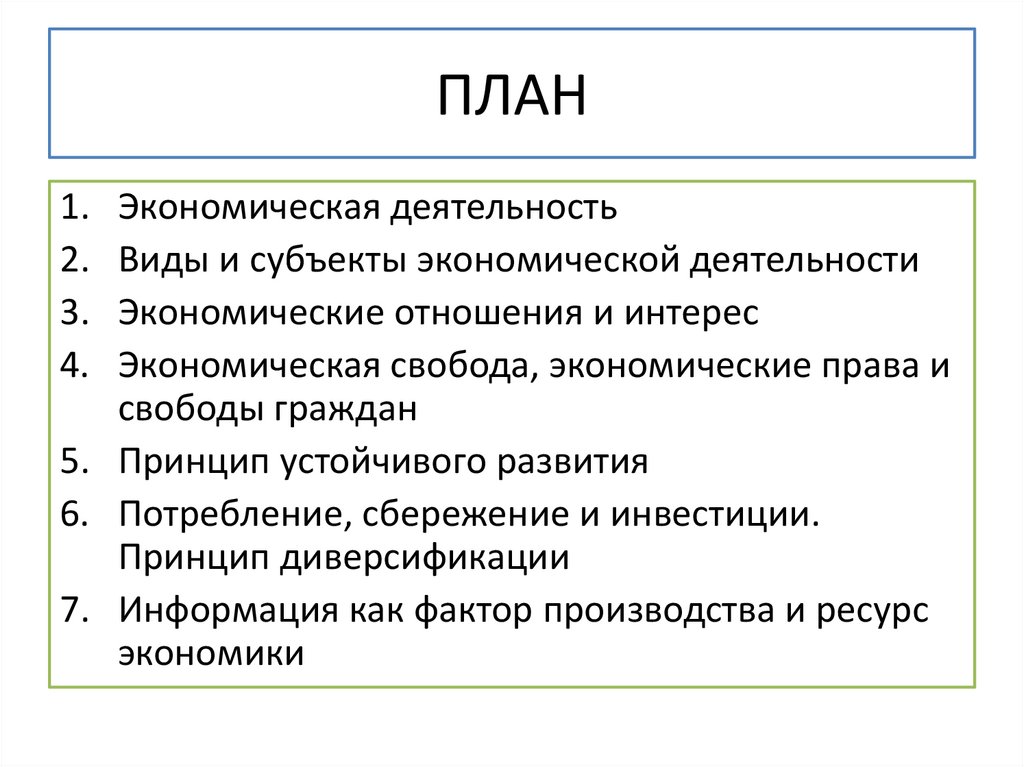 ПЛАН

1. Экономическая деятельность
2. Виды и субъекты экономической деятельности
3. Экономические отношения и интерес
4. Экономическая свобода, экономические права и свободы граждан
5. Принцип устойчивого развития
6. Потребление, сбережение и инвестиции. Принцип диверсификации
7. Информация как фактор производства и ресурс экономики